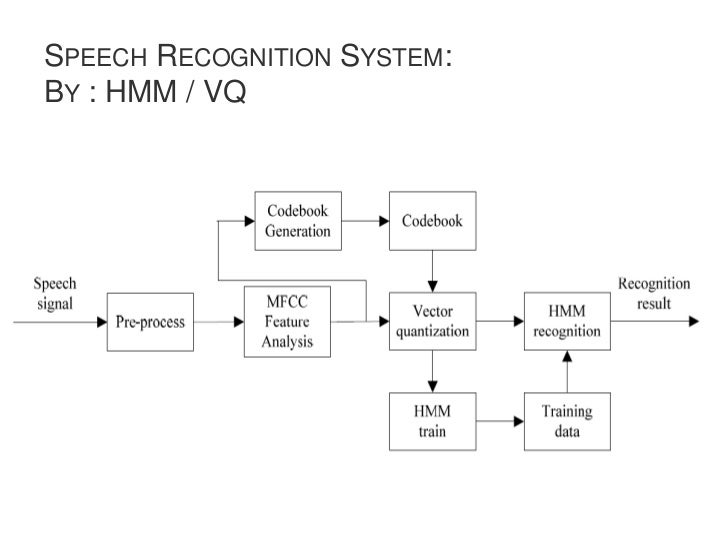 SPEECH RECOGNITION SYSTEM:
BY : HMM / VQ

Codebook Generation

Codebook

Speech signal

Pre-process

MFCC Feature Analysis

Vector quantization

HMM recognition

Recognition result

HMM train

Training data